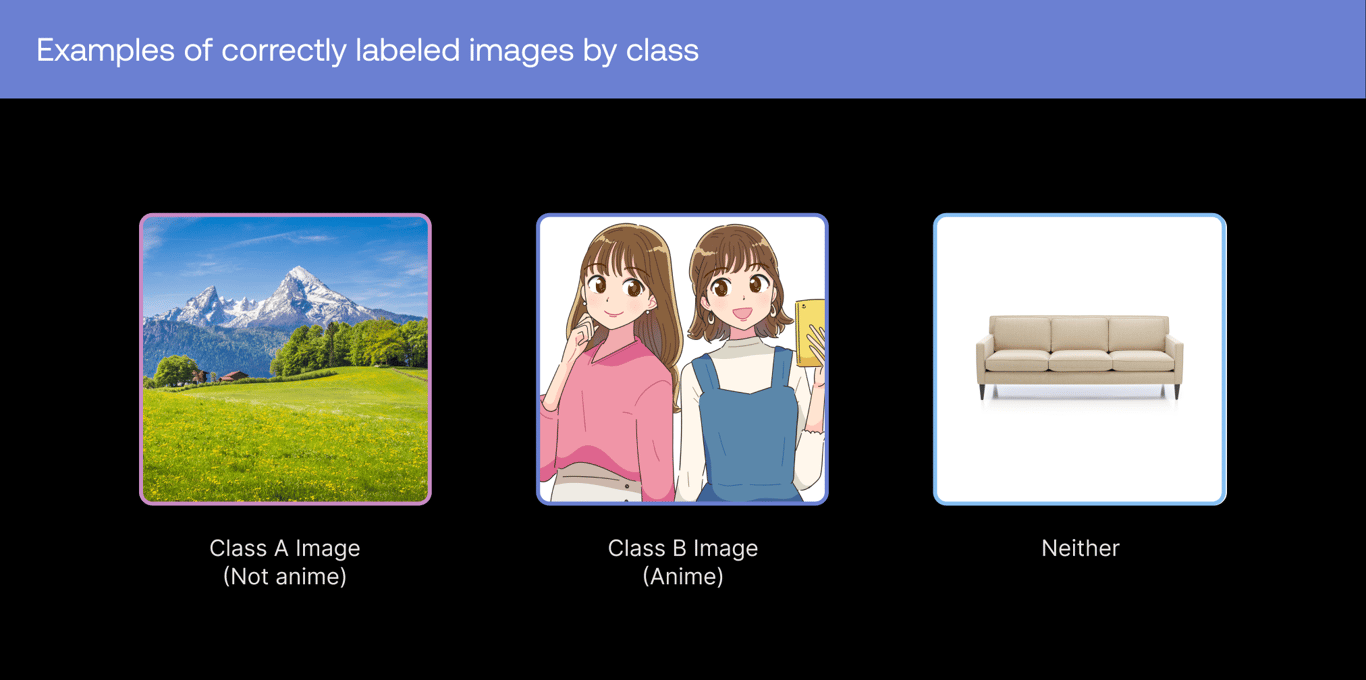 Examples of correctly labeled images by class

Class A Image
(Not anime)

Class B Image
(Anime)

Neither